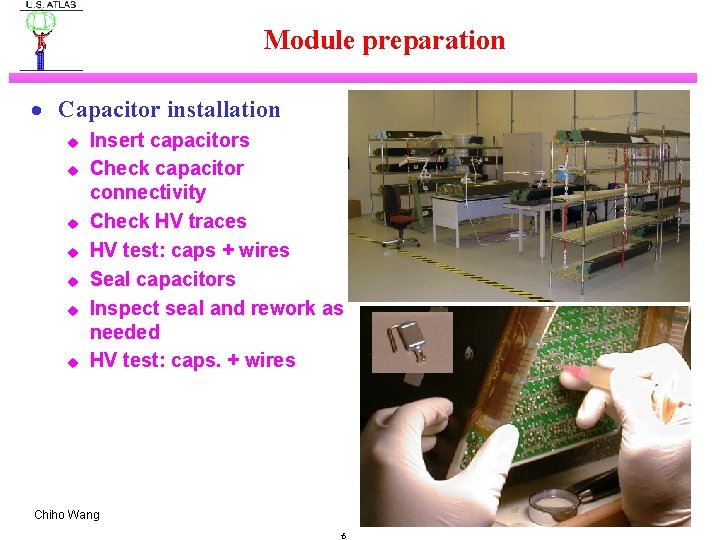 U.S. ATLAS

Module preparation

- Capacitor installation
  - Insert capacitors
  - Check capacitor connectivity
  - Check HV traces
  - HV test: caps + wires
  - Seal capacitors
  - Inspect seal and rework as needed
  - HV test: caps. + wires

Chiho Wang

6